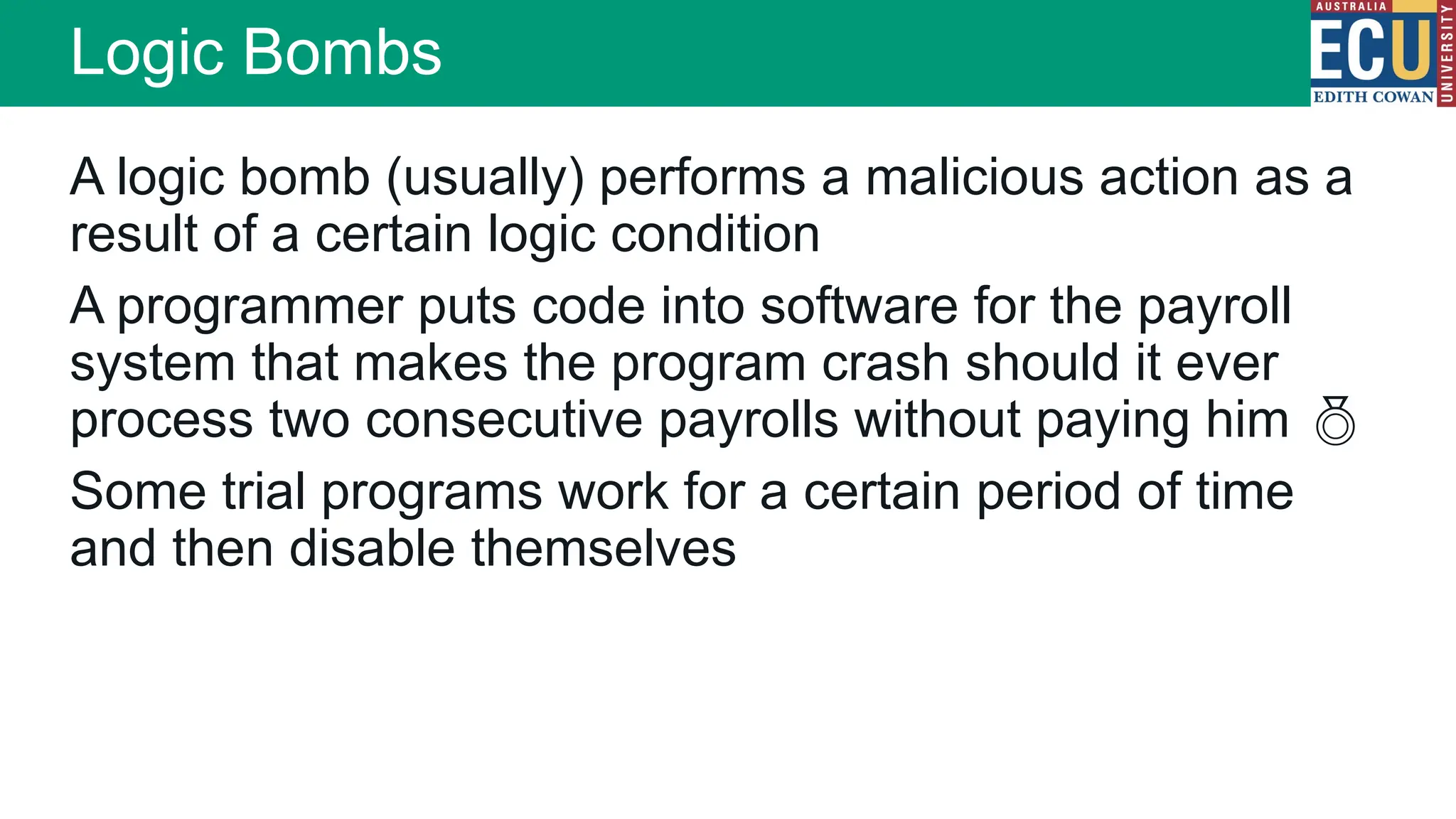 Logic Bombs

AUSTRALIA
ECU
EDITH COWAN
UNIVERSITY

A logic bomb (usually) performs a malicious action as a result of a certain logic condition

A programmer puts code into software for the payroll system that makes the program crash should it ever process two consecutive payrolls without paying him

Some trial programs work for a certain period of time and then disable themselves